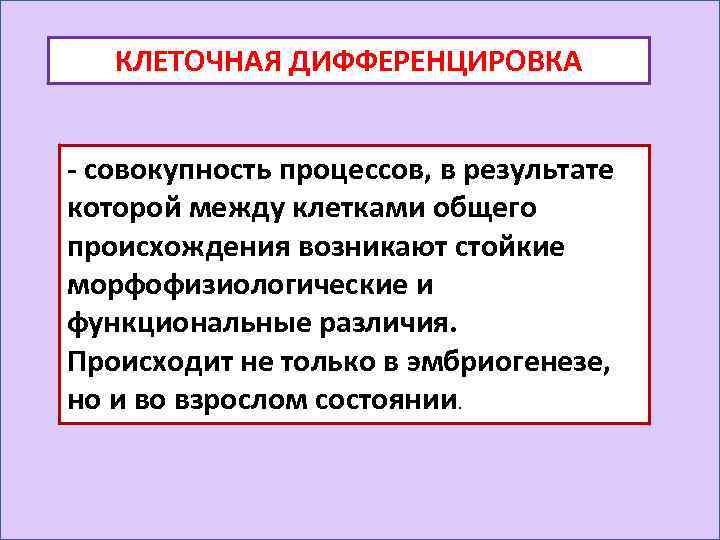 КЛЕТОЧНАЯ ДИФФЕРЕНЦИРОВКА

- совокупность процессов, в результате которой между клетками общего происхождения возникают стойкие морфофизиологические и функциональные различия.
Происходит не только в эмбриогенезе, но и во взрослом состоянии.